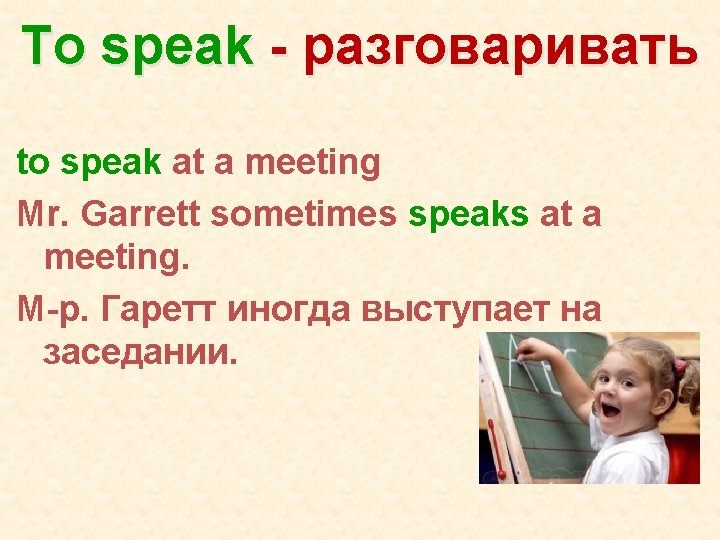 To speak - разговаривать

to speak at a meeting

Mr. Garrett sometimes speaks at a meeting.

М-р. Гаретт иногда выступает на заседании.